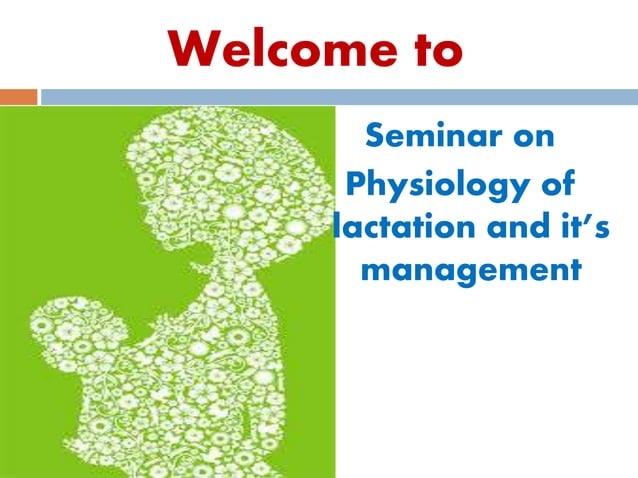 Welcome to

Seminar on Physiology of lactation and it’s management